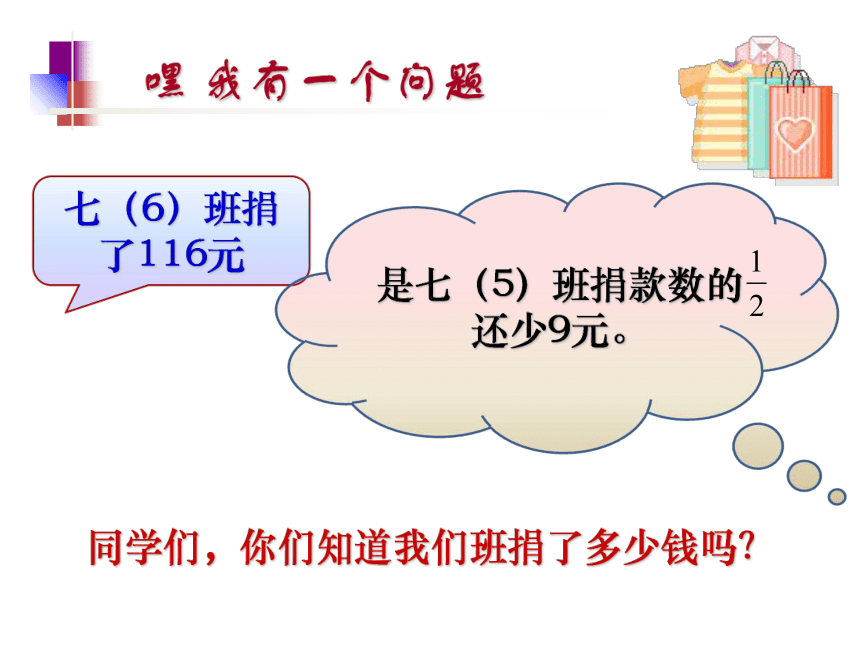 嘿 我有一个问题

七（6）班捐了116元

是七（5）班捐款数的$\frac{1}{2}$还少9元。

同学们，你们知道我们班捐了多少钱吗?